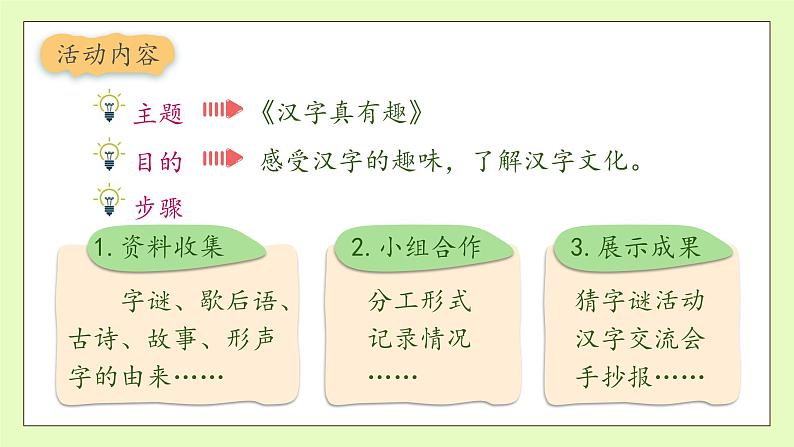 活动内容

主题 《汉字真有趣》

目的 感受汉字的趣味，了解汉字文化。

步骤

1. 资料收集

字谜、歇后语、古诗、故事、形声字的由来……

2. 小组合作

分工形式
记录情况
……

3. 展示成果

猜字谜活动
汉字交流会
手抄报……